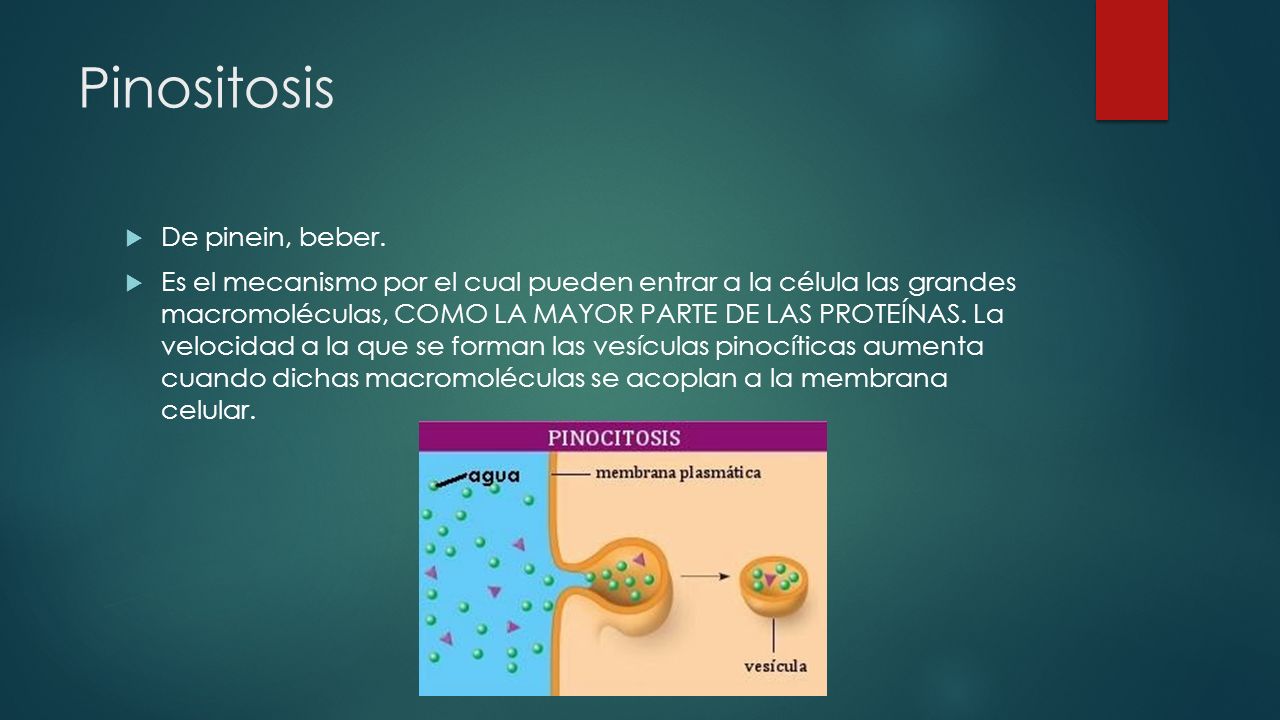 Pinositosis

De pinein, beber.

Es el mecanismo por el cual pueden entrar a la célula las grandes macromoléculas, COMO LA MAYOR PARTE DE LAS PROTEÍNAS. La velocidad a la que se forman las vesículas pinocíticas aumenta cuando dichas macromoléculas se acoplan a la membrana celular.

PINOCITOSIS

agua

membrana plasmática

vesícula